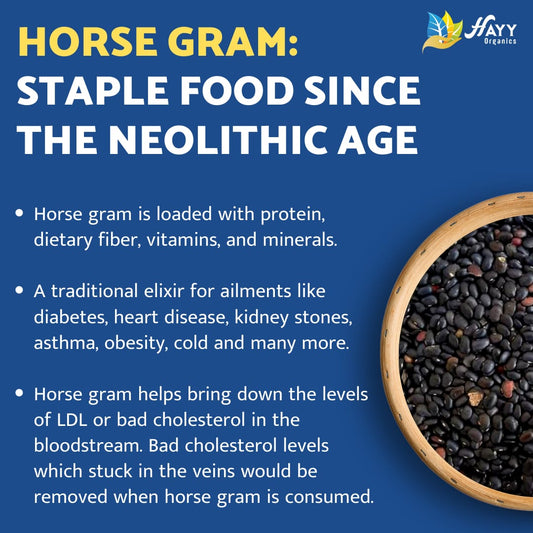 HAYY Organics

HORSE GRAM: STAPLE FOOD SINCE THE NEOLITHIC AGE

• Horse gram is loaded with protein, dietary fiber, vitamins, and minerals.

• A traditional elixir for ailments like diabetes, heart disease, kidney stones, asthma, obesity, cold and many more.

• Horse gram helps bring down the levels of LDL or bad cholesterol in the bloodstream. Bad cholesterol levels which stuck in the veins would be removed when horse gram is consumed.